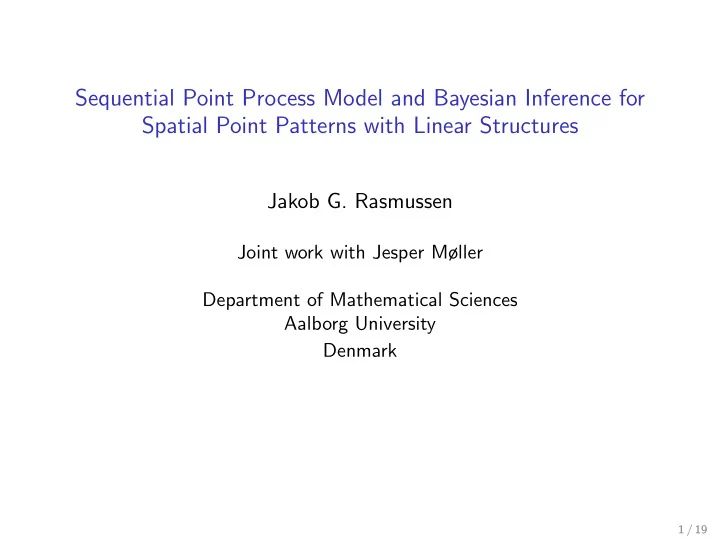 Sequential Point Process Model and Bayesian Inference for Spatial Point Patterns with Linear Structures

Jakob G. Rasmussen

Joint work with Jesper Møller

Department of Mathematical Sciences
Aalborg University
Denmark

1 / 19